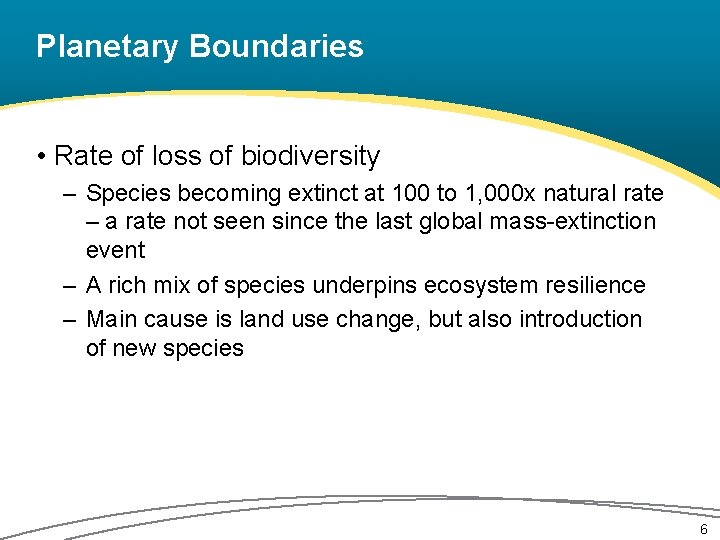 Planetary Boundaries

• Rate of loss of biodiversity

– Species becoming extinct at 100 to 1,000x natural rate – a rate not seen since the last global mass-extinction event

– A rich mix of species underpins ecosystem resilience

– Main cause is land use change, but also introduction of new species

6